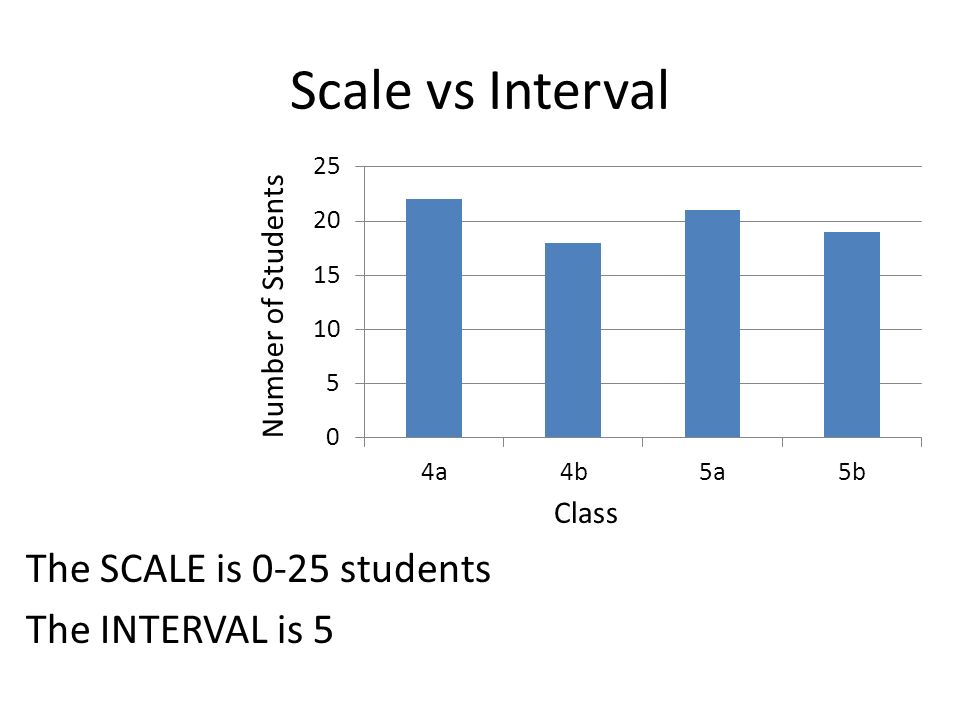 Scale vs Interval

Number of Students

25
20
15
10
5
0

4a
4b
5a
5b

Class

The SCALE is 0-25 students

The INTERVAL is 5